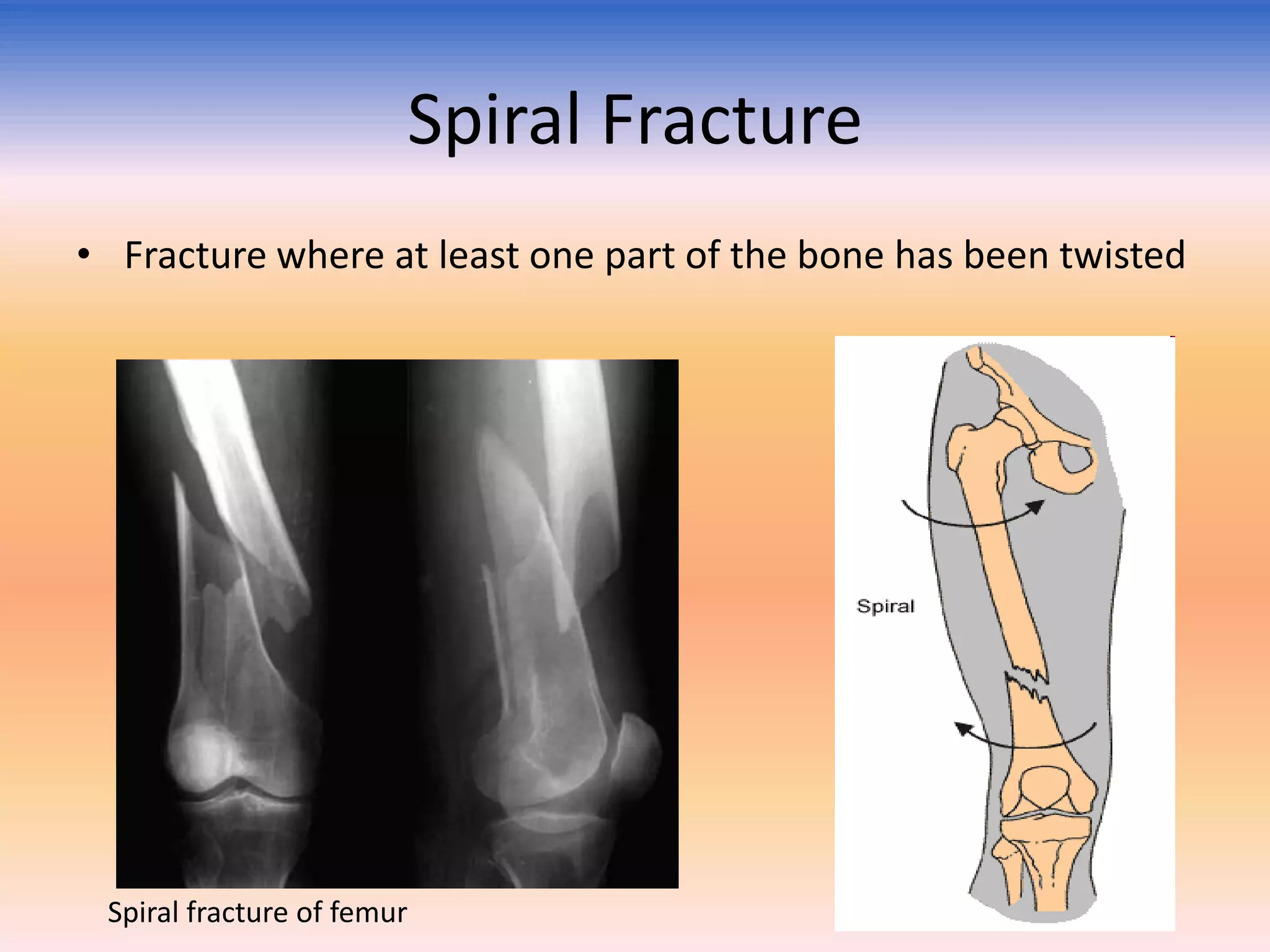 Spiral Fracture

• Fracture where at least one part of the bone has been twisted

Spiral

Spiral fracture of femur